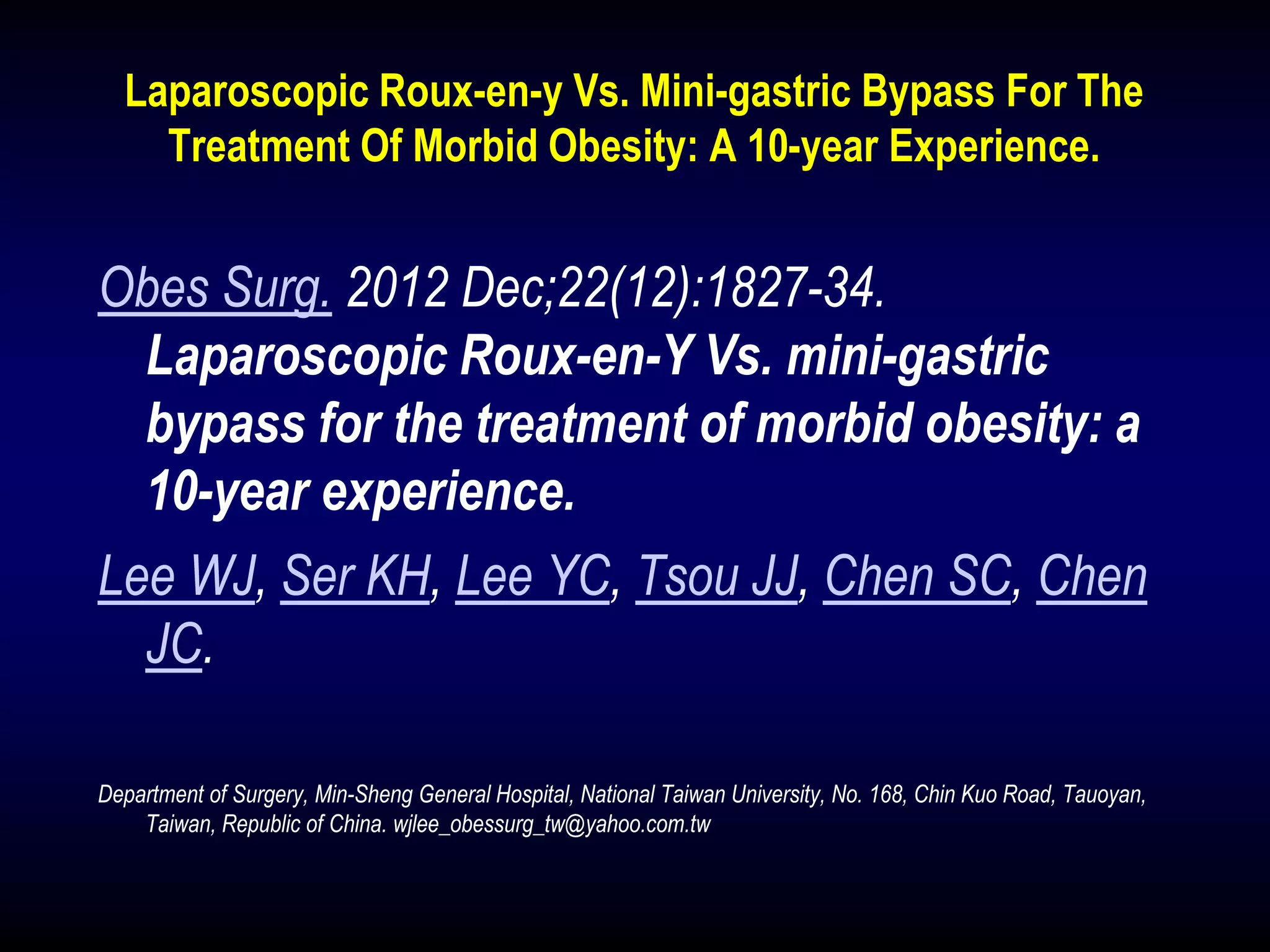 Laparoscopic Roux-en-y Vs. Mini-gastric Bypass For The Treatment Of Morbid Obesity: A 10-year Experience.

Obes Surg. 2012 Dec;22(12):1827-34. Laparoscopic Roux-en-Y Vs. mini-gastric bypass for the treatment of morbid obesity: a 10-year experience.

Lee WJ, Ser KH, Lee YC, Tsou JJ, Chen SC, Chen JC.

Department of Surgery, Min-Sheng General Hospital, National Taiwan University, No. 168, Chin Kuo Road, Tauoyan, Taiwan, Republic of China. wjlee_obessurg_tw@yahoo.com.tw